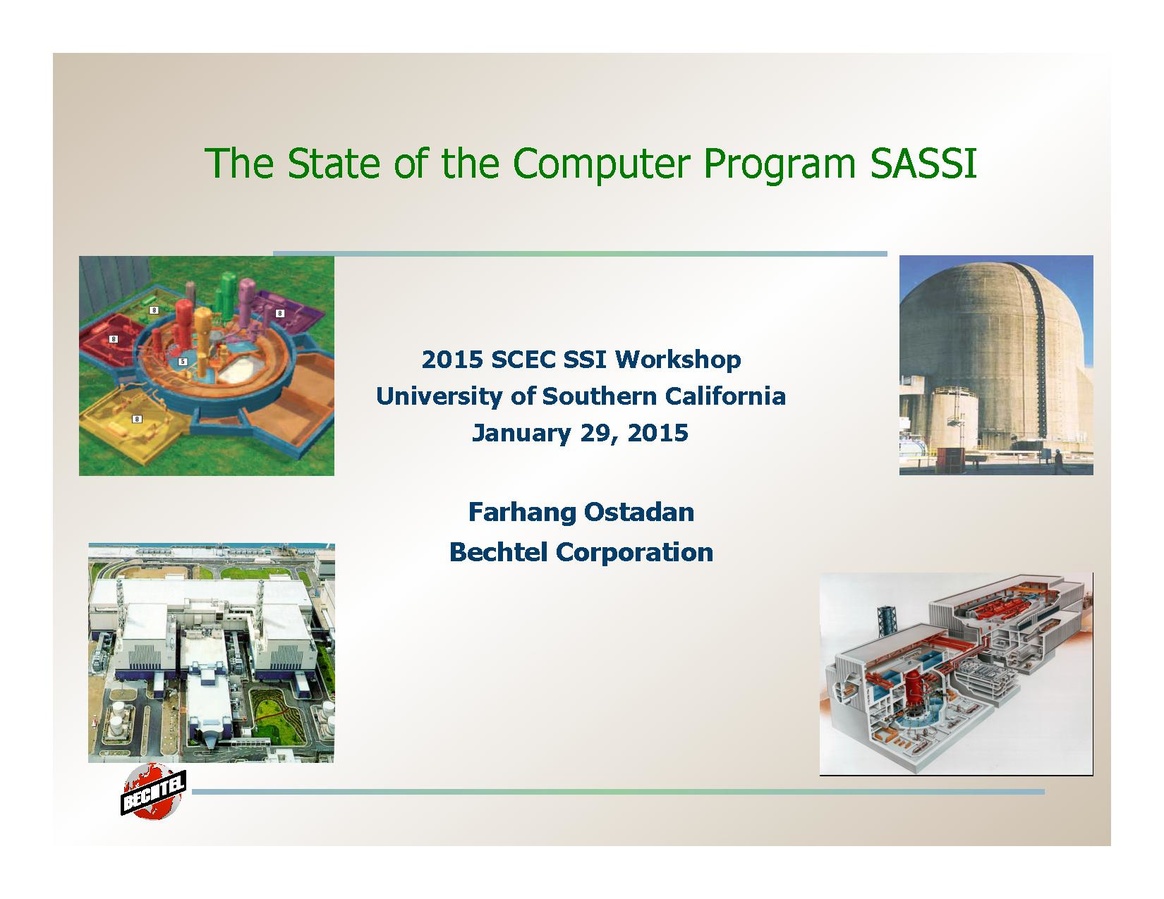 The State of the Computer Program SASSI

2015 SCEC SSI Workshop
University of Southern California
January 29, 2015

Farhang Ostadan
Bechtel Corporation

BECHTEL